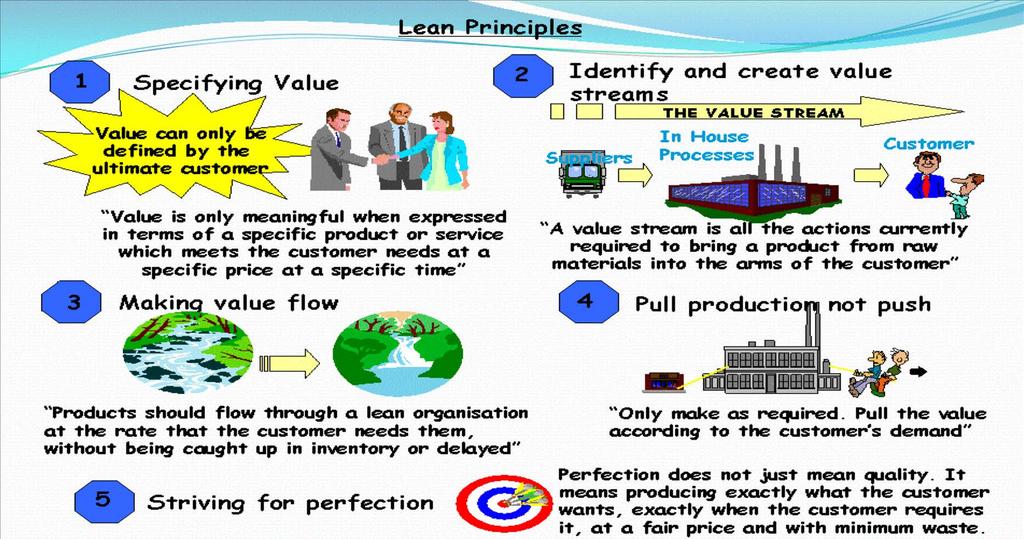 Lean Principles

1 Specifying Value

Value can only be defined by the ultimate customer

"Value is only meaningful when expressed in terms of a specific product or service which meets the customer needs at a specific price at a specific time"

2 Identify and create value streams

THE VALUE STREAM

Suppliers

In House Processes

Customer

"A value stream is all the actions currently required to bring a product from raw materials into the arms of the customer"

3 Making value flow

"Products should flow through a lean organisation at the rate that the customer needs them, without being caught up in inventory or delayed"

4 Pull production not push

"Only make as required. Pull the value according to the customer's demand"

5 Striving for perfection

Perfection does not just mean quality. It means producing exactly what the customer wants, exactly when the customer requires it, at a fair price and with minimum waste.